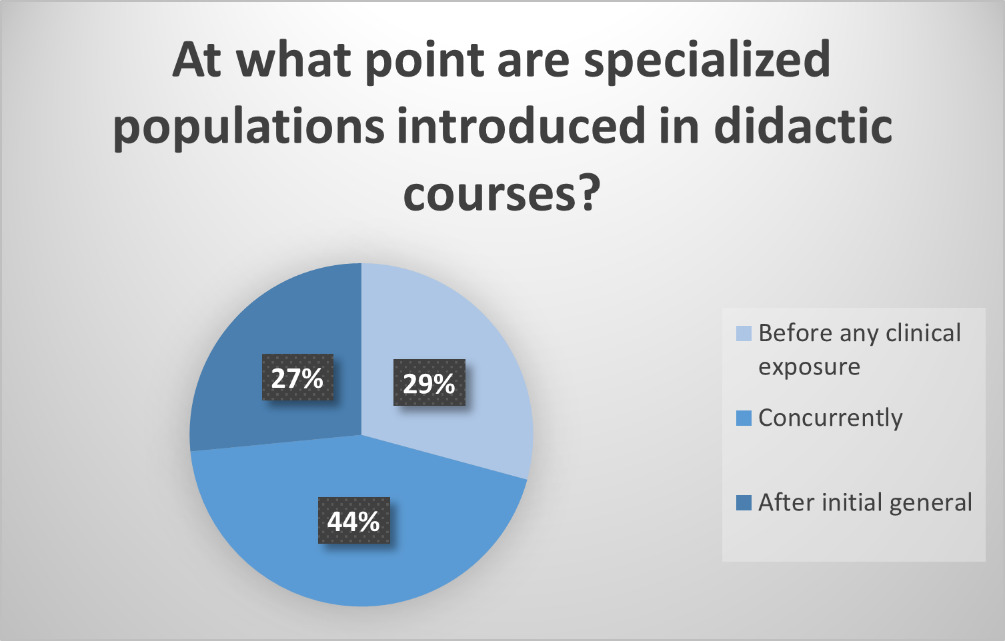 At what point are specialized populations introduced in didactic courses?

27%

29%

44%

Before any clinical exposure

Concurrently

After initial general